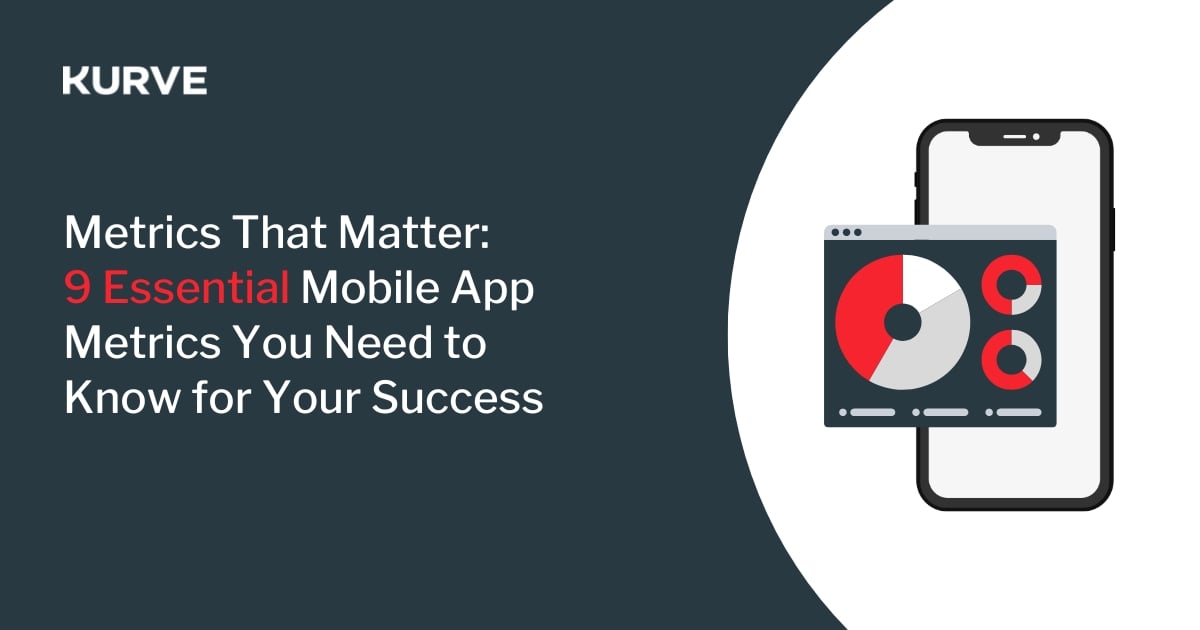 KURVE

Metrics That Matter: 9 Essential Mobile App Metrics You Need to Know for Your Success